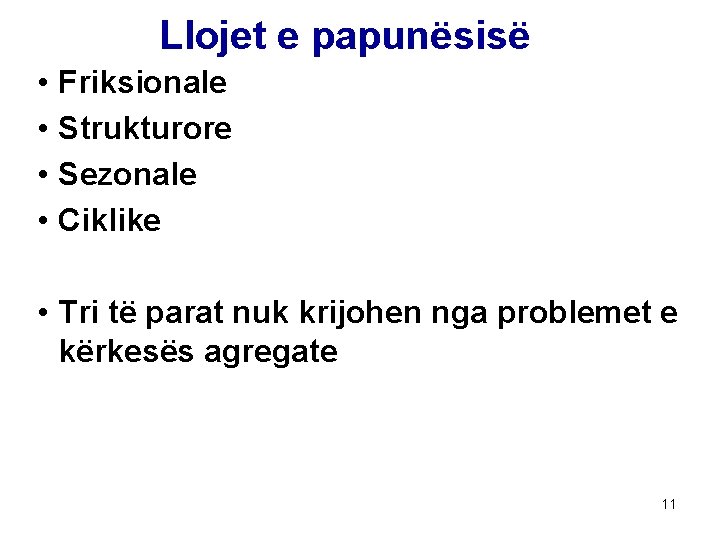 Llojet e papunësisë

• Friksionale
• Strukturore
• Sezonale
• Ciklike

• Tri të parat nuk krijohen nga problemet e kërkesës agregate

11